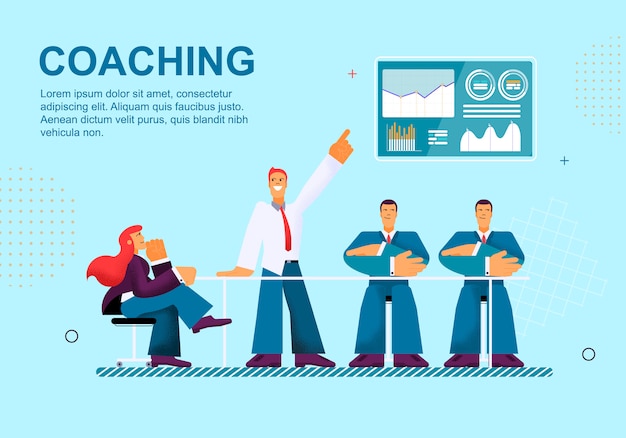 COACHING

Lorem ipsum dolor sit amet, consectetur adipiscing elit. Aliquam quis faucibus justo. Aenean dictum velit purus, quis blandit nibh vehicula non.